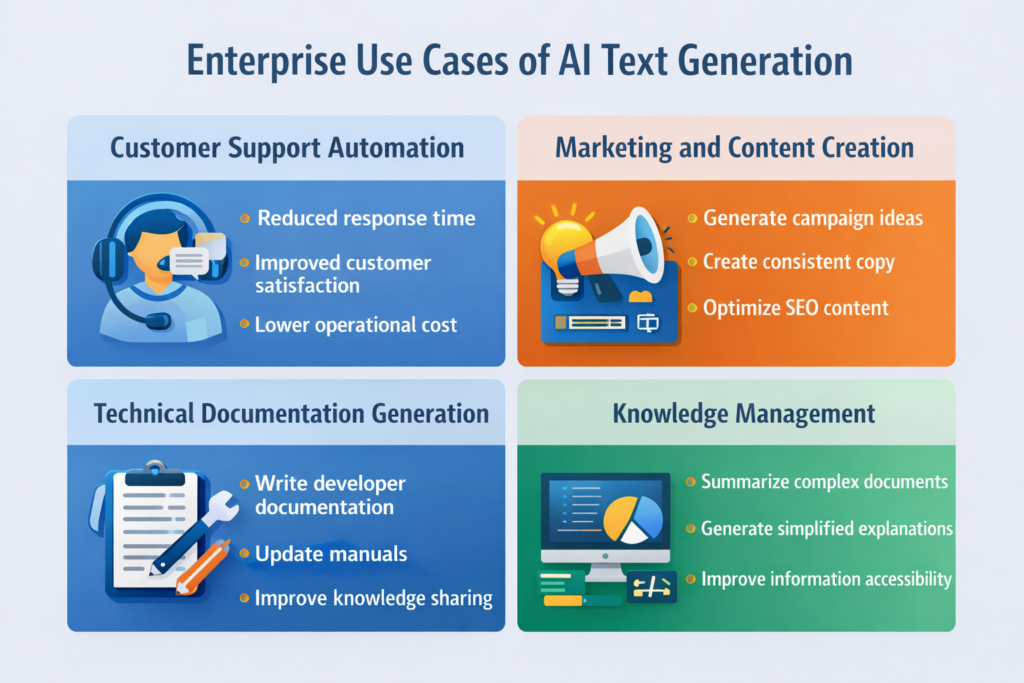 Enterprise Use Cases of AI Text Generation

Customer Support Automation

Reduced response time

Improved customer satisfaction

Lower operational cost

Marketing and Content Creation

Generate campaign ideas

Create consistent copy

Optimize SEO content

Technical Documentation Generation

Write developer documentation

Update manuals

Improve knowledge sharing

Knowledge Management

Summarize complex documents

Generate simplified explanations

Improve information accessibility